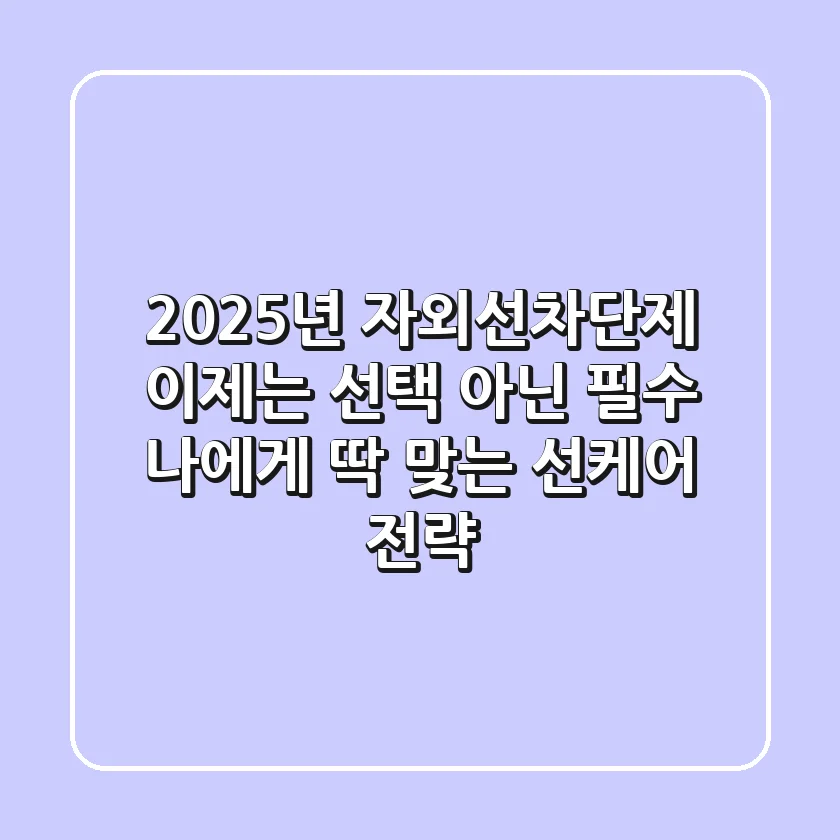 2025년 자외선차단제 이제는 선택 아닌 필수 나에게 딱 맞는 선케어 전략